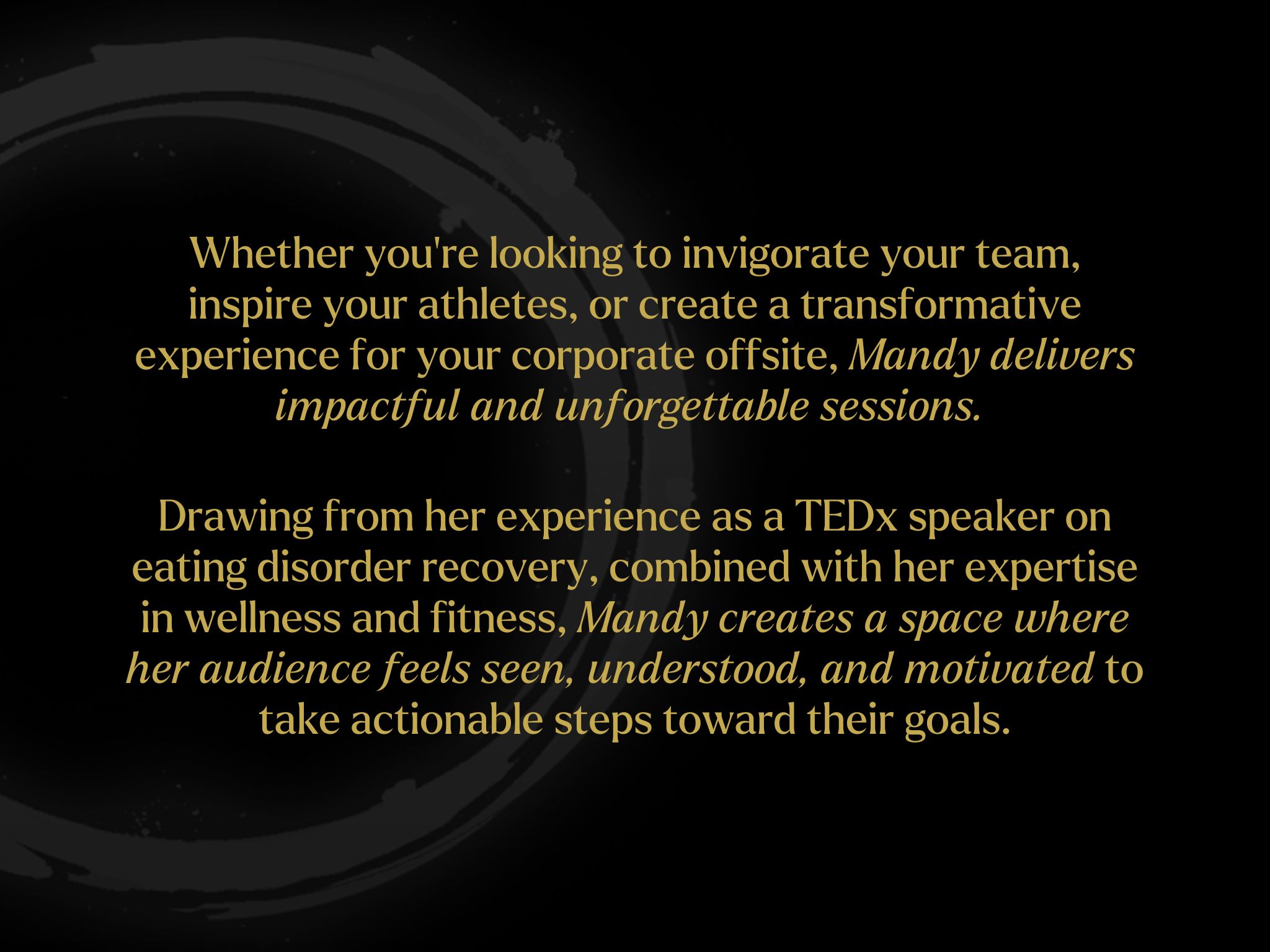 Whether you're looking to invigorate your team, inspire your athletes, or create a transformative experience for your corporate offsite, Mandy delivers impactful and unforgettable sessions.

Drawing from her experience as a TEDx speaker on eating disorder recovery, combined with her expertise in wellness and fitness, Mandy creates a space where her audience feels seen, understood, and motivated to take actionable steps toward their goals.